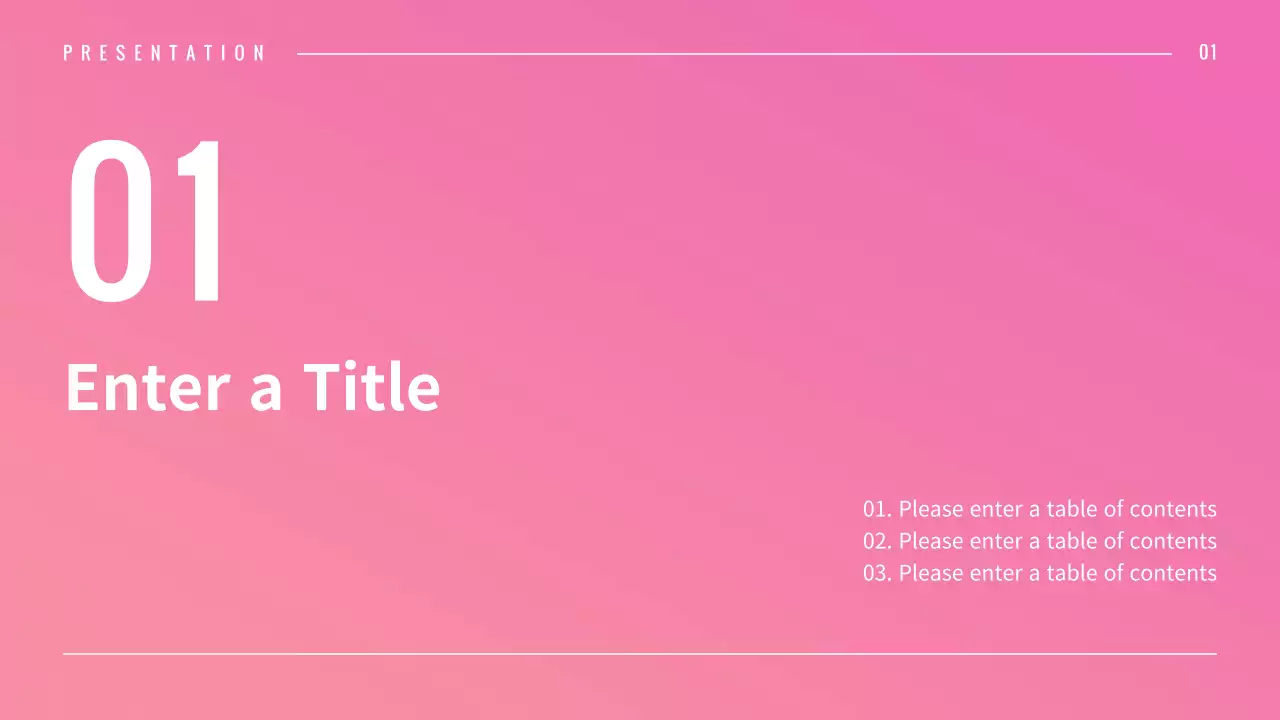 PRESENTATION

01

01

Enter a Title

01. Please enter a table of contents
02. Please enter a table of contents
03. Please enter a table of contents